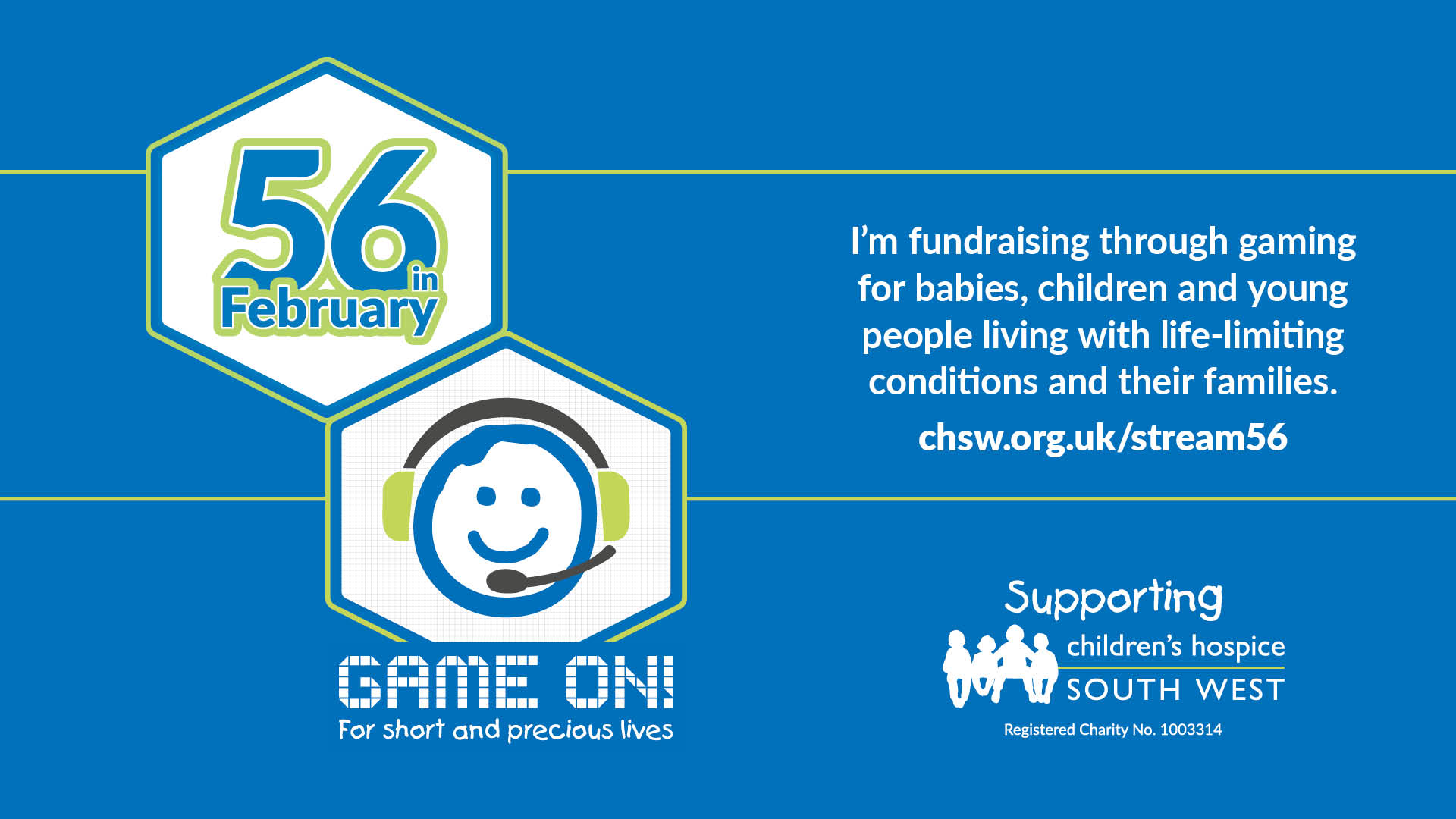 56 in February

GAME ON!
For short and precious lives

I'm fundraising through gaming for babies, children and young people living with life-limiting conditions and their families.

chsw.org.uk/stream56

Supporting
children's hospice
SOUTH WEST
Registered Charity No. 1003314